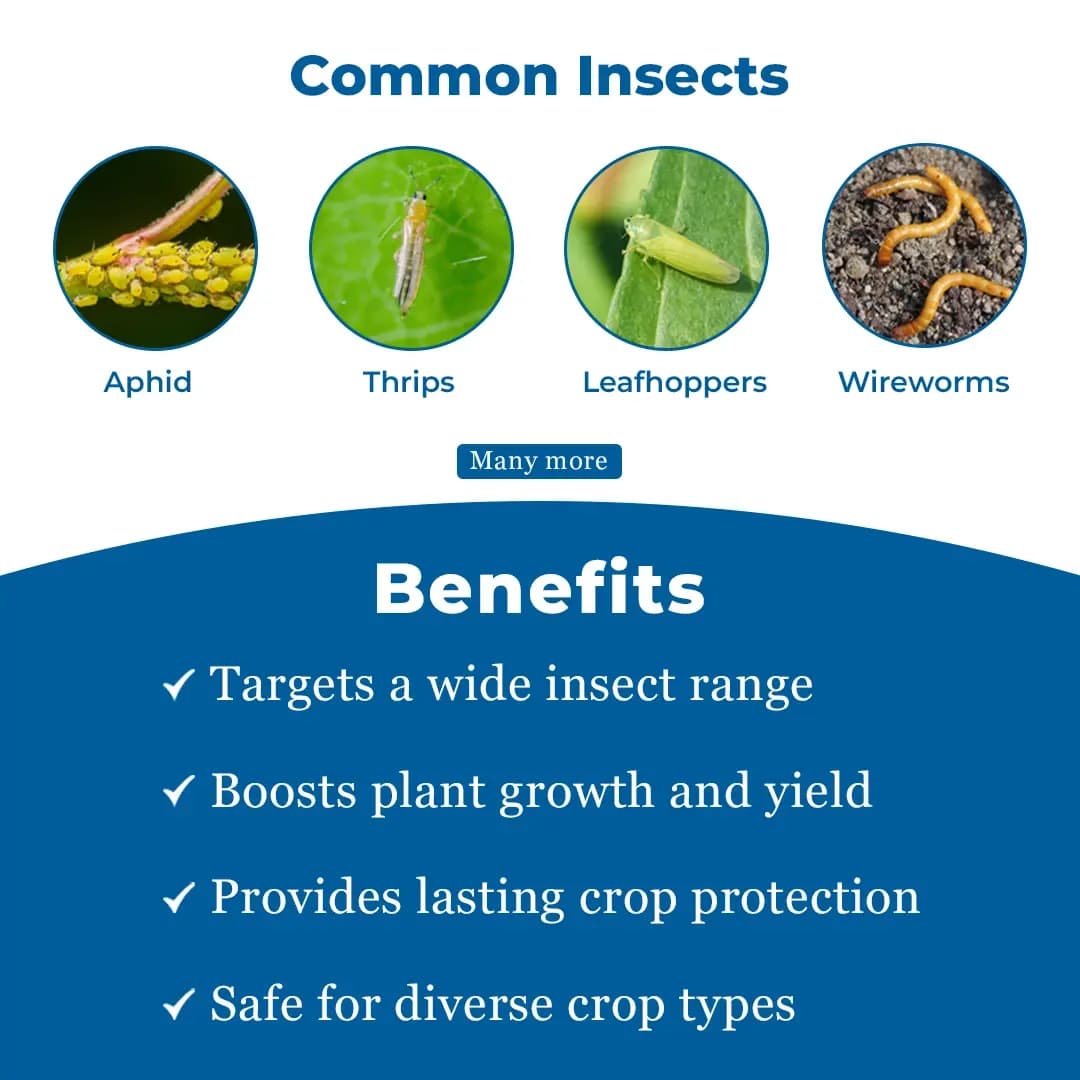 Common Insects

Aphid

Thrips

Leafhoppers

Wireworms

Many more

Benefits

✓ Targets a wide insect range

✓ Boosts plant growth and yield

✓ Provides lasting crop protection

✓ Safe for diverse crop types